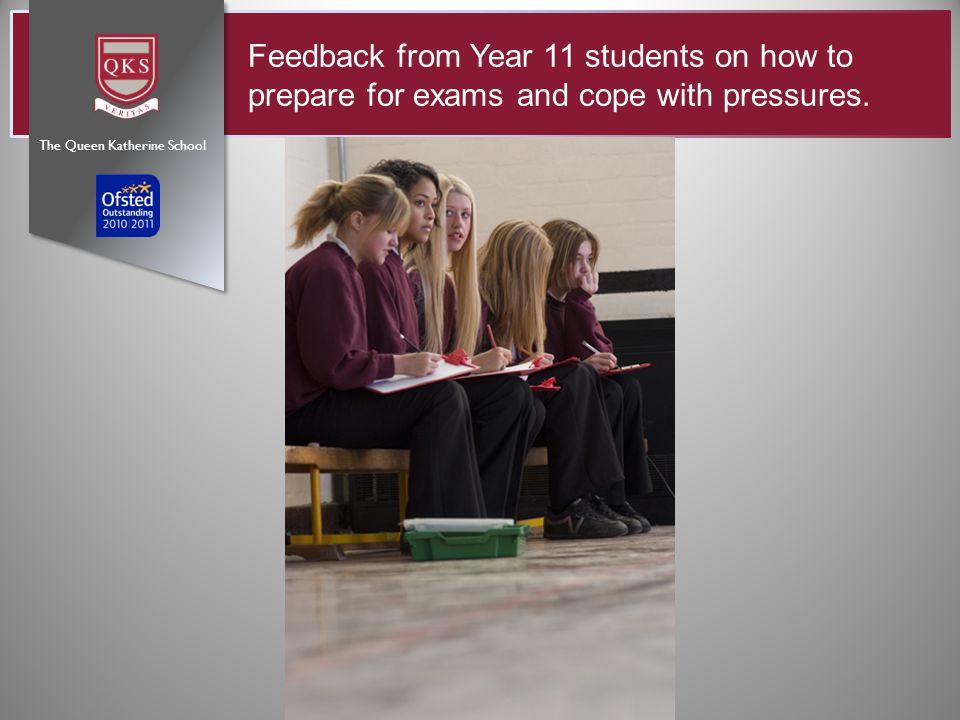 QKS

VERITAS

The Queen Katherine School

Ofsted
Outstanding
2010|2011

Feedback from Year 11 students on how to prepare for exams and cope with pressures.